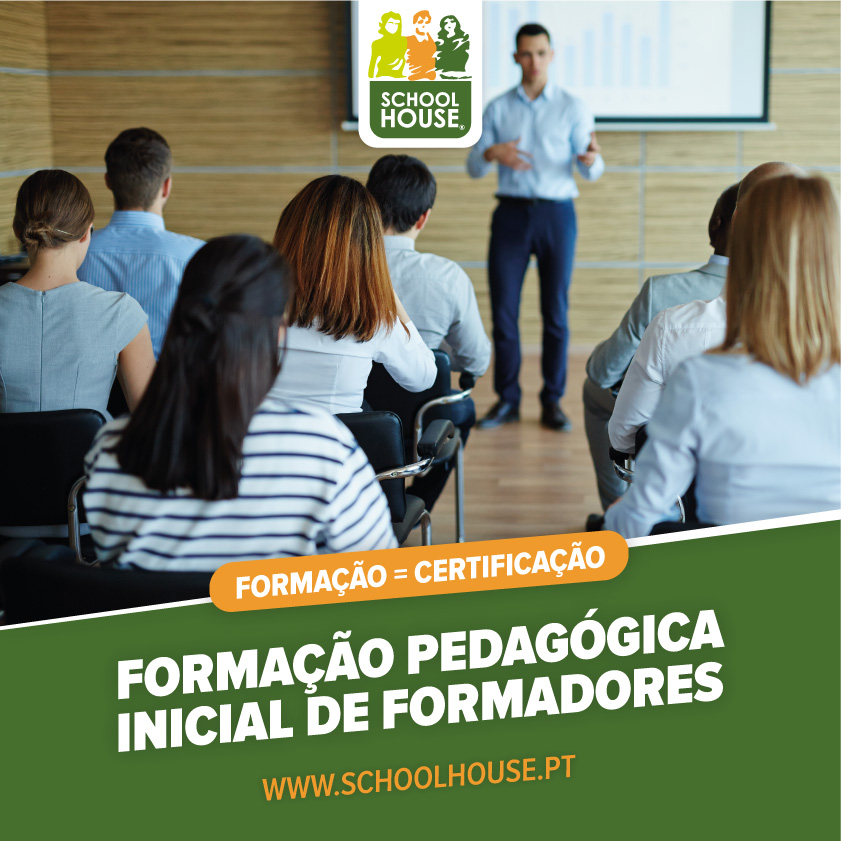 SCHOOL HOUSE®

FORMAÇÃO = CERTIFICAÇÃO

FORMAÇÃO PEDAGÓGICA INICIAL DE FORMADORES

WWW.SCHOOLHOUSE.PT